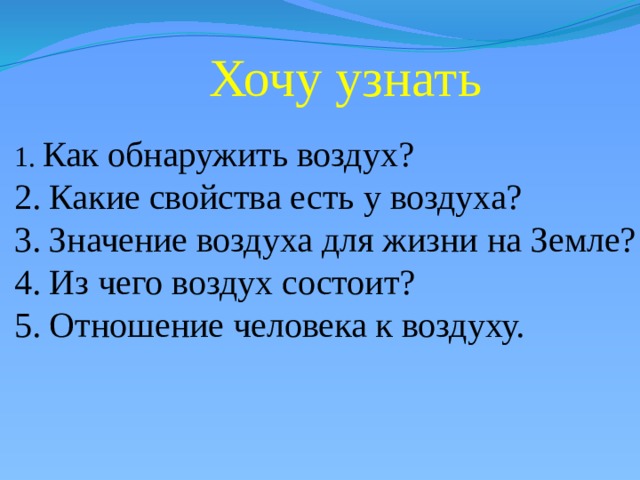 Хочу узнать

1. Как обнаружить воздух?
2. Какие свойства есть у воздуха?
3. Значение воздуха для жизни на Земле?
4. Из чего воздух состоит?
5. Отношение человека к воздуху.